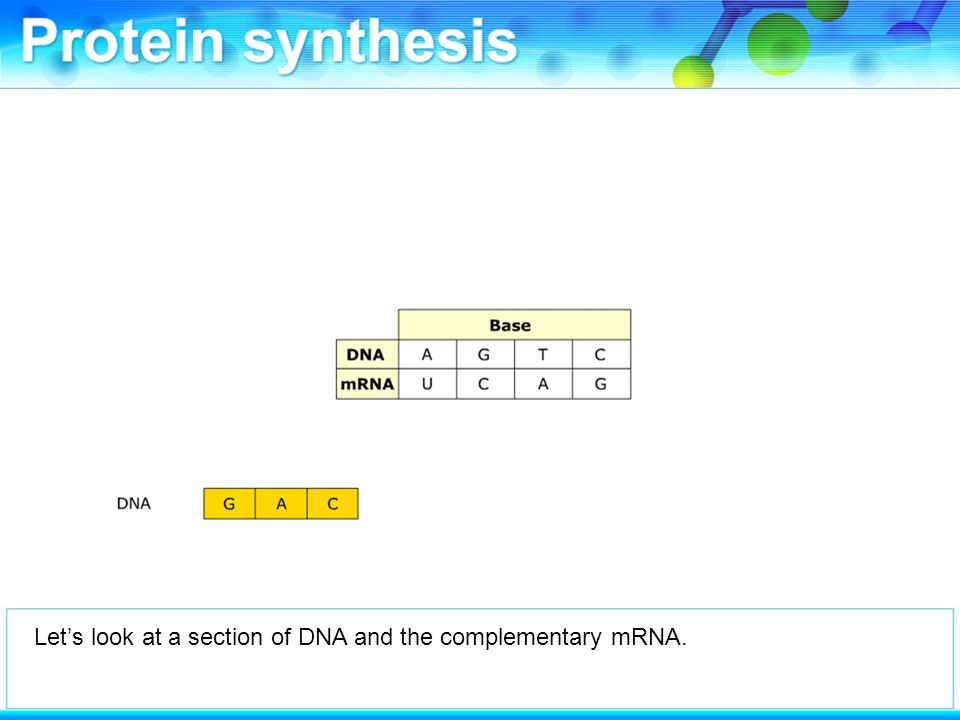 Protein synthesis

| | Base | | | |
|---|---|---|---|---|
| DNA | A | G | T | C |
| mRNA | U | C | A | G |

DNA

| G | A | C |
|---|---|---|

Let’s look at a section of DNA and the complementary mRNA.